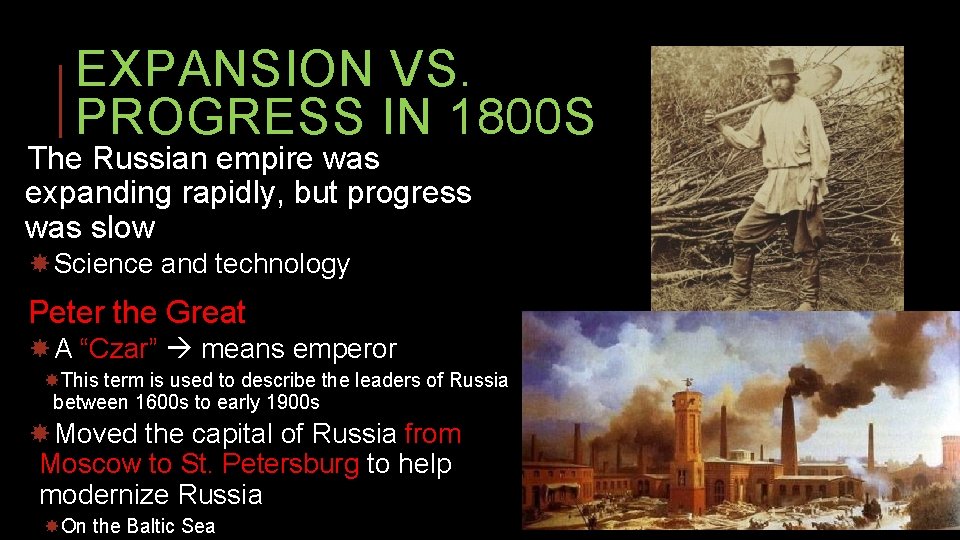 EXPANSION VS. PROGRESS IN 1800S

The Russian empire was expanding rapidly, but progress was slow

Science and technology

Peter the Great

A “Czar” → means emperor

This term is used to describe the leaders of Russia between 1600s to early 1900s

Moved the capital of Russia from Moscow to St. Petersburg to help modernize Russia

On the Baltic Sea